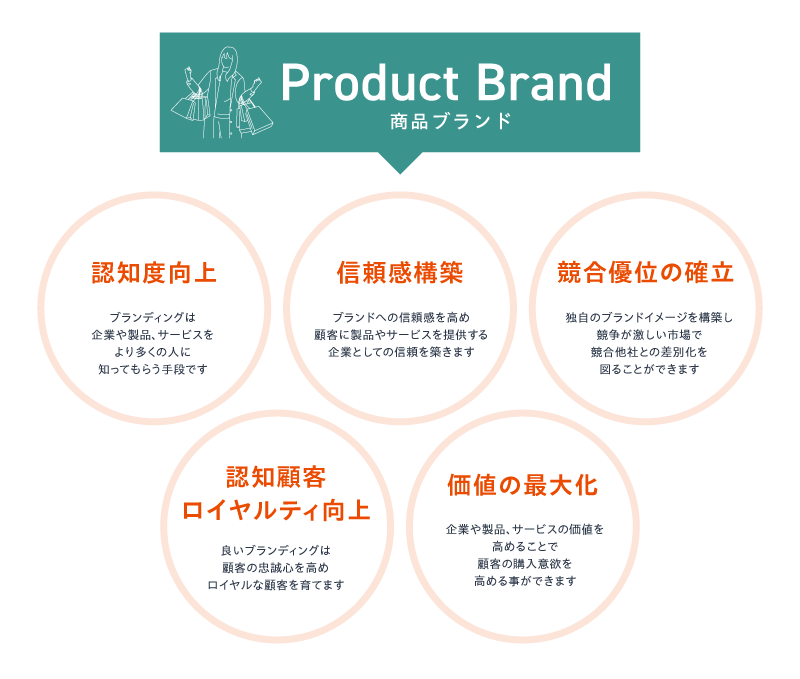 Product Brand
商品ブランド

認知度向上

ブランディングは
企業や製品、サービスを
より多くの人に
知ってもらう手段です

信頼感構築

ブランドへの信頼感を高め
顧客に製品やサービスを提供する
企業としての信頼を築きます

競合優位の確立

独自のブランドイメージを構築し
競争が激しい市場で
競合他社との差別化を
図ることができます

認知顧客
ロイヤルティ向上

良いブランディングは
顧客の忠誠心を高め
ロイヤルな顧客を育てます

価値の最大化

企業や製品、サービスの価値を
高めることで
顧客の購入意欲を
高める事ができます